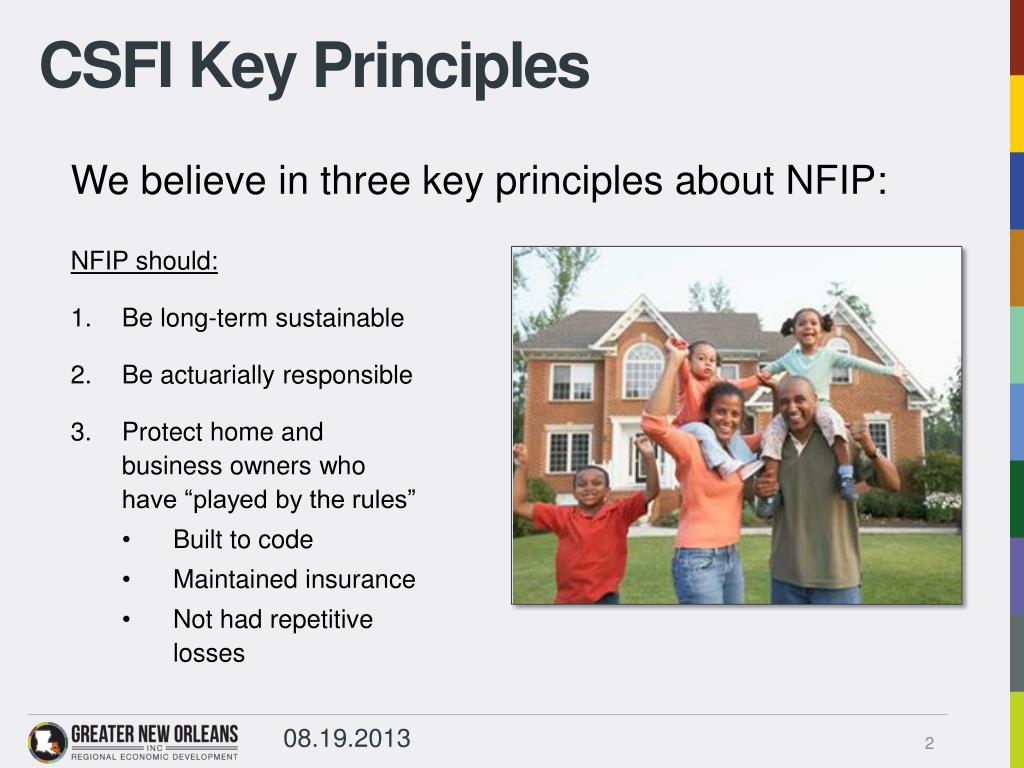 CSFI Key Principles

We believe in three key principles about NFIP:

NFIP should:

1. Be long-term sustainable

2. Be actuarially responsible

3. Protect home and business owners who have “played by the rules”
• Built to code
• Maintained insurance
• Not had repetitive losses

GREATER NEW ORLEANS INC REGIONAL ECONOMIC DEVELOPMENT

08.19.2013

2